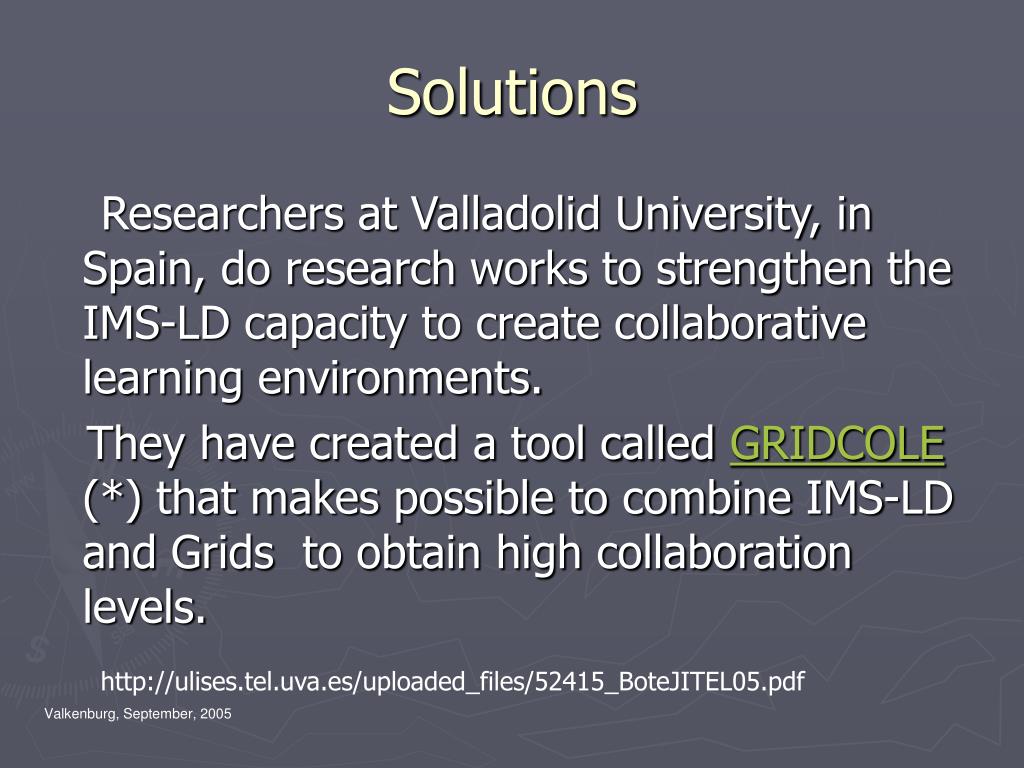 Solutions

Researchers at Valladolid University, in Spain, do research works to strengthen the IMS-LD capacity to create collaborative learning environments.

They have created a tool called GRIDCOLE (*) that makes possible to combine IMS-LD and Grids to obtain high collaboration levels.

http://ulises.tel.uva.es/uploaded_files/52415_BoteJITEL05.pdf

Valkenburg, September, 2005